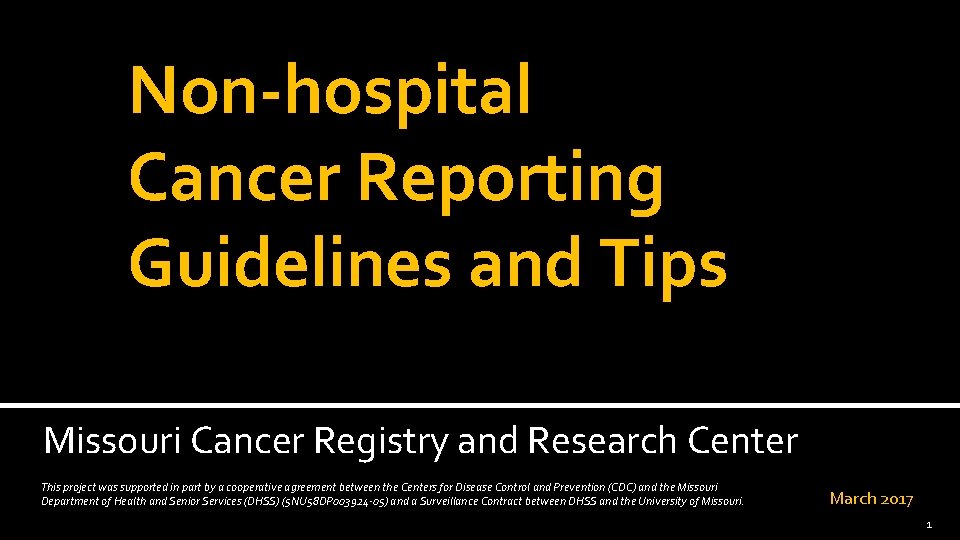 Non-hospital Cancer Reporting Guidelines and Tips

Missouri Cancer Registry and Research Center

This project was supported in part by a cooperative agreement between the Centers for Disease Control and Prevention (CDC) and the Missouri Department of Health and Senior Services (DHSS) (5NU58DP003924-05) and a Surveillance Contract between DHSS and the University of Missouri.

March 2017

1